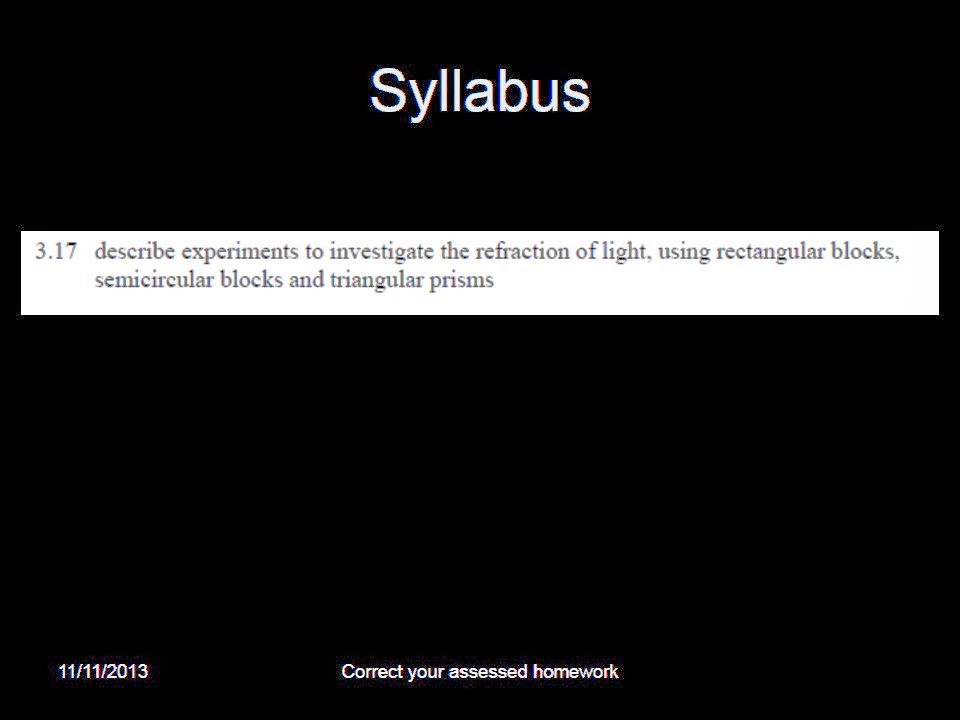 Syllabus

3.17 describe experiments to investigate the refraction of light, using rectangular blocks, semicircular blocks and triangular prisms

11/11/2013

Correct your assessed homework